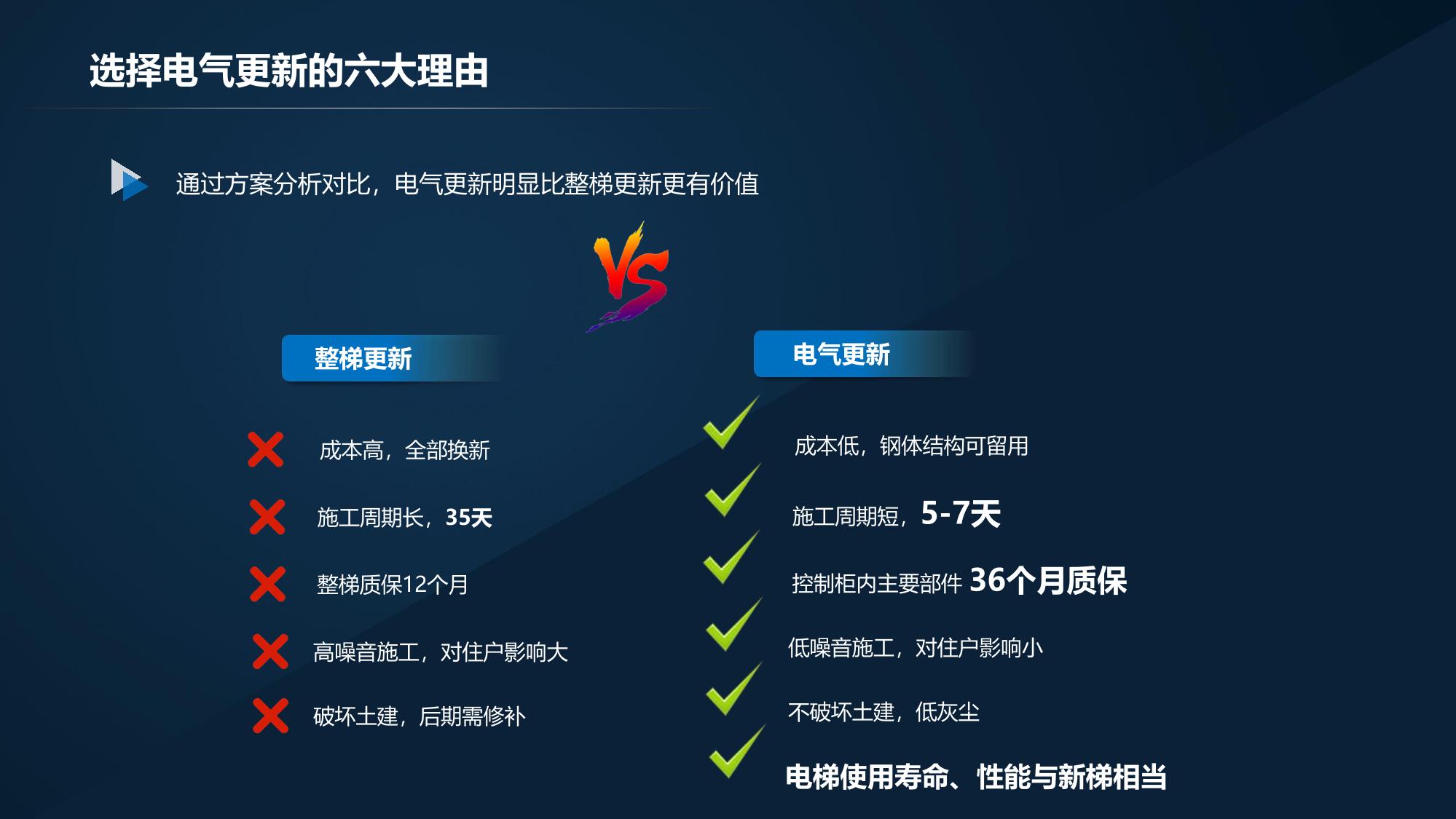 选择电气更新的六大理由

通过方案分析对比，电气更新明显比整梯更新更有价值

VS

整梯更新

成本高，全部换新

施工周期长，35天

整梯质保12个月

高噪音施工，对住户影响大

破坏土建，后期需修补

电气更新

成本低，钢体结构可留用

施工周期短，5-7天

控制柜内主要部件 36个月质保

低噪音施工，对住户影响小

不破坏土建，低灰尘

电梯使用寿命、性能与新梯相当